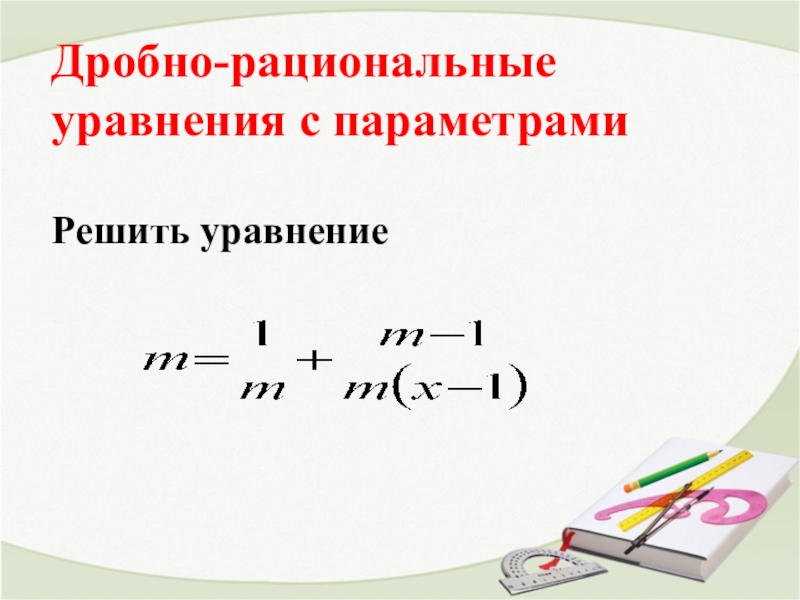 Дробно-рациональные уравнения с параметрами

Решить уравнение

$m=\frac{1}{m}+\frac{m-1}{m(x-1)}$